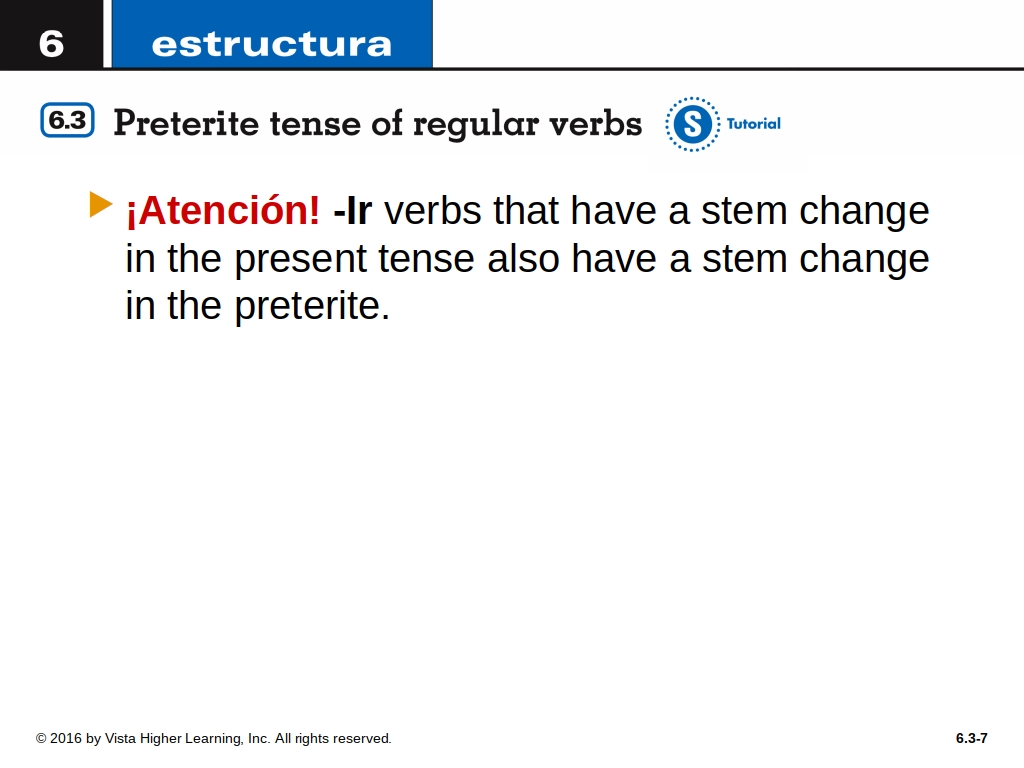 6 estructura

6.3 Preterite tense of regular verbs

S Tutorial

¡Atención! -Ir verbs that have a stem change in the present tense also have a stem change in the preterite.

© 2016 by Vista Higher Learning, Inc. All rights reserved.

6.3-7